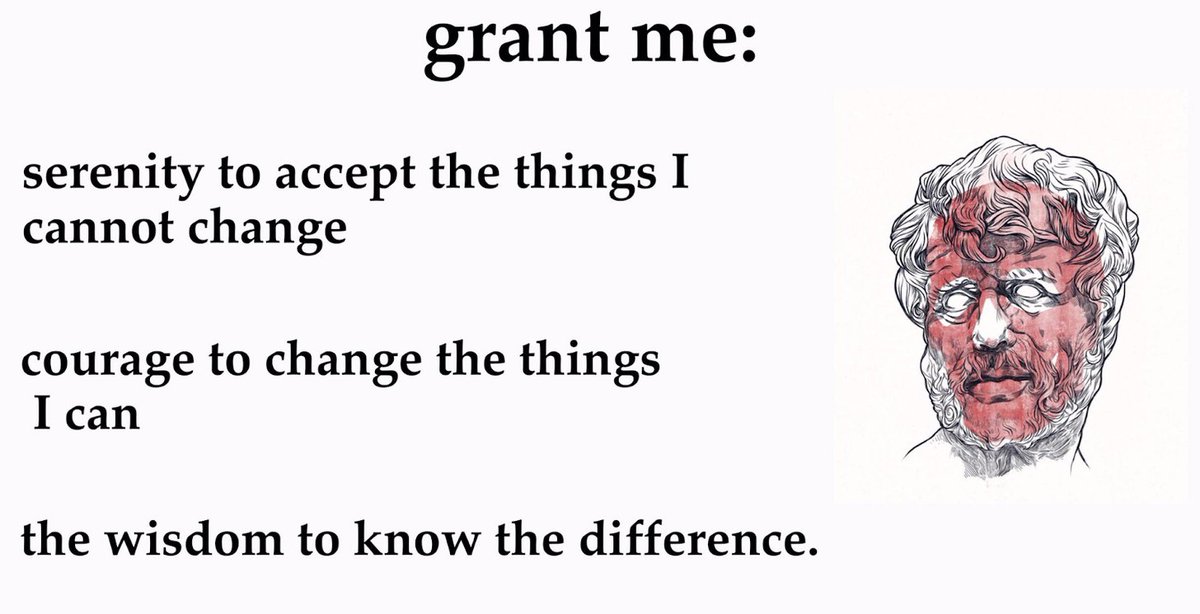 grant me:

serenity to accept the things I cannot change

courage to change the things I can

the wisdom to know the difference.